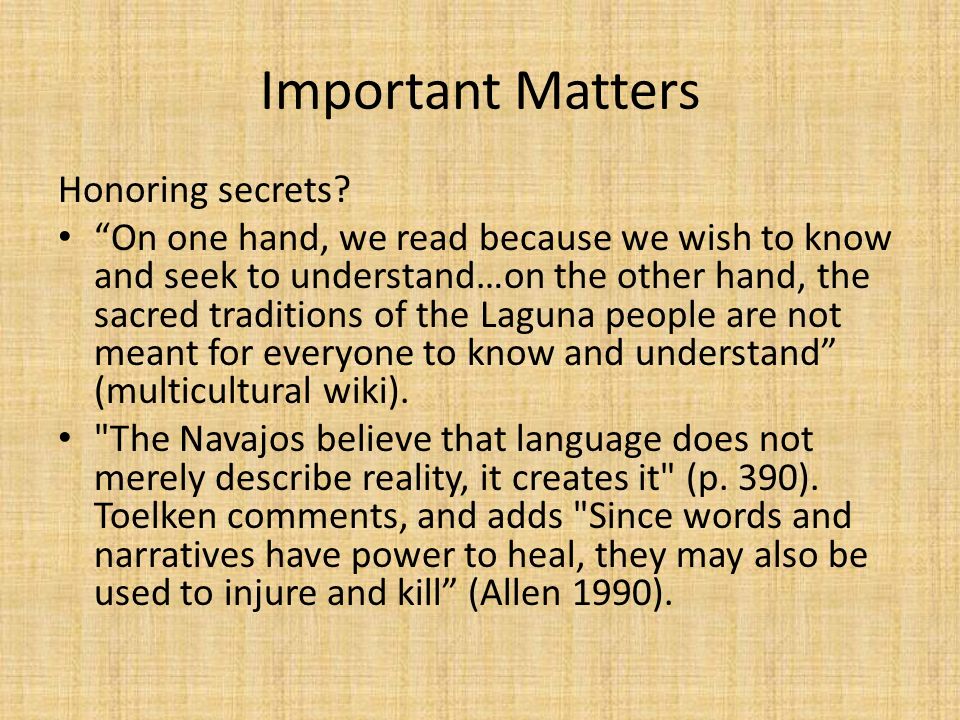 Important Matters

Honoring secrets?

• “On one hand, we read because we wish to know and seek to understand…on the other hand, the sacred traditions of the Laguna people are not meant for everyone to know and understand” (multicultural wiki).
• "The Navajos believe that language does not merely describe reality, it creates it" (p. 390). Toelken comments, and adds "Since words and narratives have power to heal, they may also be used to injure and kill” (Allen 1990).